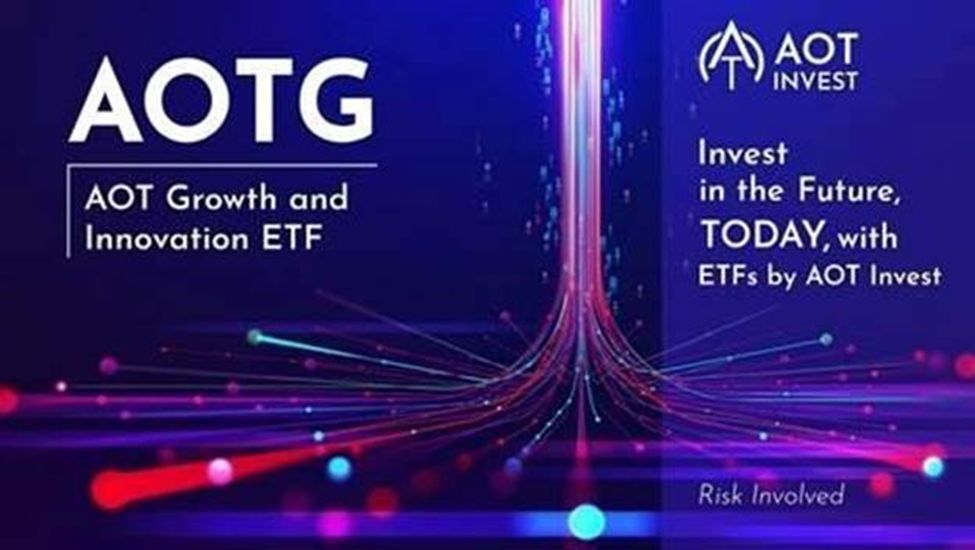 AOTG

AOT Growth and Innovation ETF

AOT INVEST

Invest in the Future, TODAY, with ETFs by AOT Invest

Risk Involved